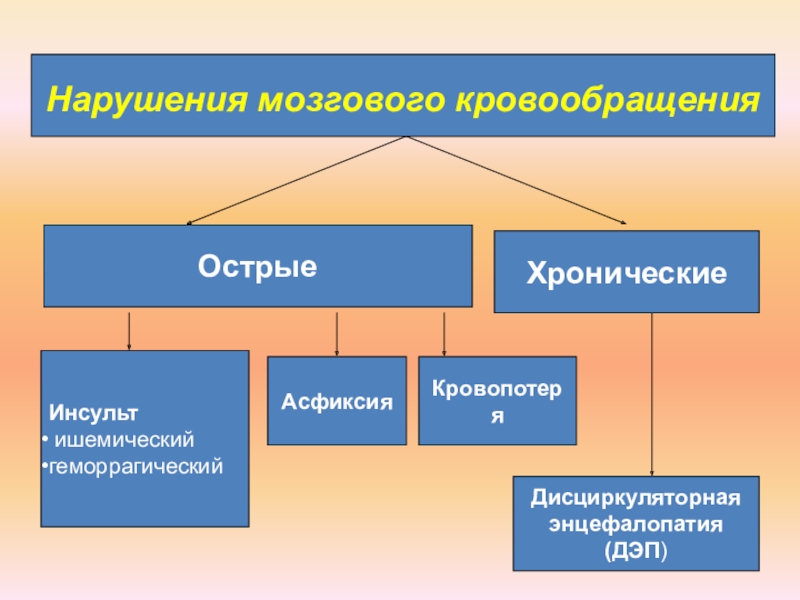 Нарушения мозгового кровообращения

Острые

Хронические

Инсульт
• ишемический
•геморрагический

Асфиксия

Кровопотеря

Дисциркуляторная энцефалопатия (ДЭП)